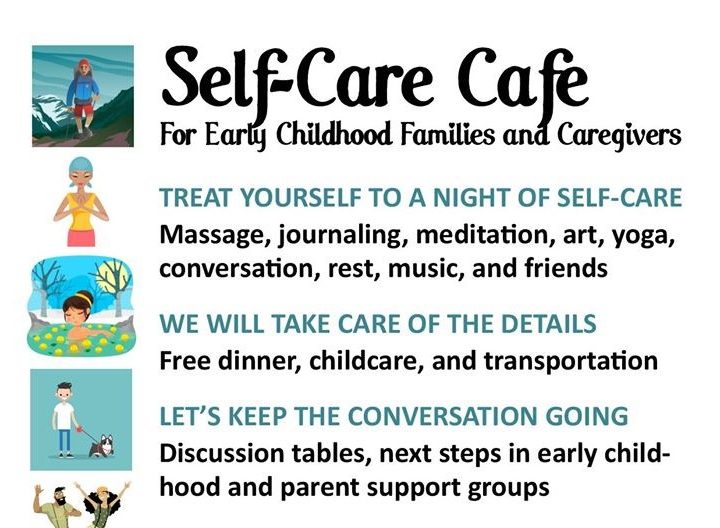 Self-Care Cafe
For Early Childhood Families and Caregivers

TREAT YOURSELF TO A NIGHT OF SELF-CARE
Massage, journaling, meditation, art, yoga, conversation, rest, music, and friends

WE WILL TAKE CARE OF THE DETAILS
Free dinner, childcare, and transportation

LET'S KEEP THE CONVERSATION GOING
Discussion tables, next steps in early childhood and parent support groups